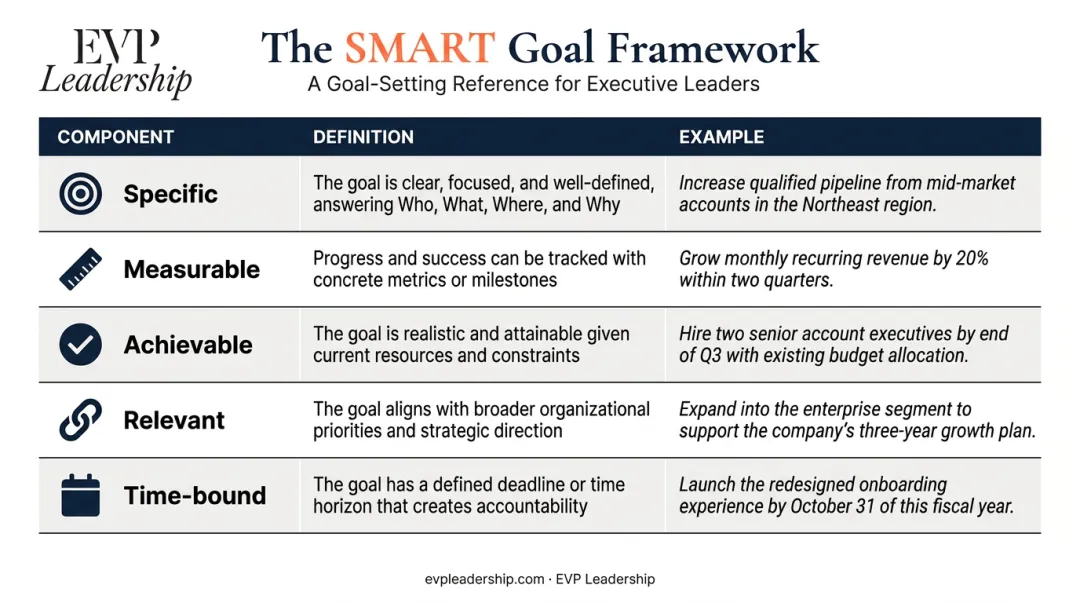 EVP
Leadership

The SMART Goal Framework
A Goal-Setting Reference for Executive Leaders

| COMPONENT | DEFINITION | EXAMPLE |
|---|---|---|
| Specific | The goal is clear, focused, and well-defined, answering Who, What, Where, and Why | Increase qualified pipeline from mid-market accounts in the Northeast region. |
| Measurable | Progress and success can be tracked with concrete metrics or milestones | Grow monthly recurring revenue by 20% within two quarters. |
| Achievable | The goal is realistic and attainable given current resources and constraints | Hire two senior account executives by end of Q3 with existing budget allocation. |
| Relevant | The goal aligns with broader organizational priorities and strategic direction | Expand into the enterprise segment to support the company's three-year growth plan. |
| Time-bound | The goal has a defined deadline or time horizon that creates accountability | Launch the redesigned onboarding experience by October 31 of this fiscal year. |

evpleadership.com · EVP Leadership